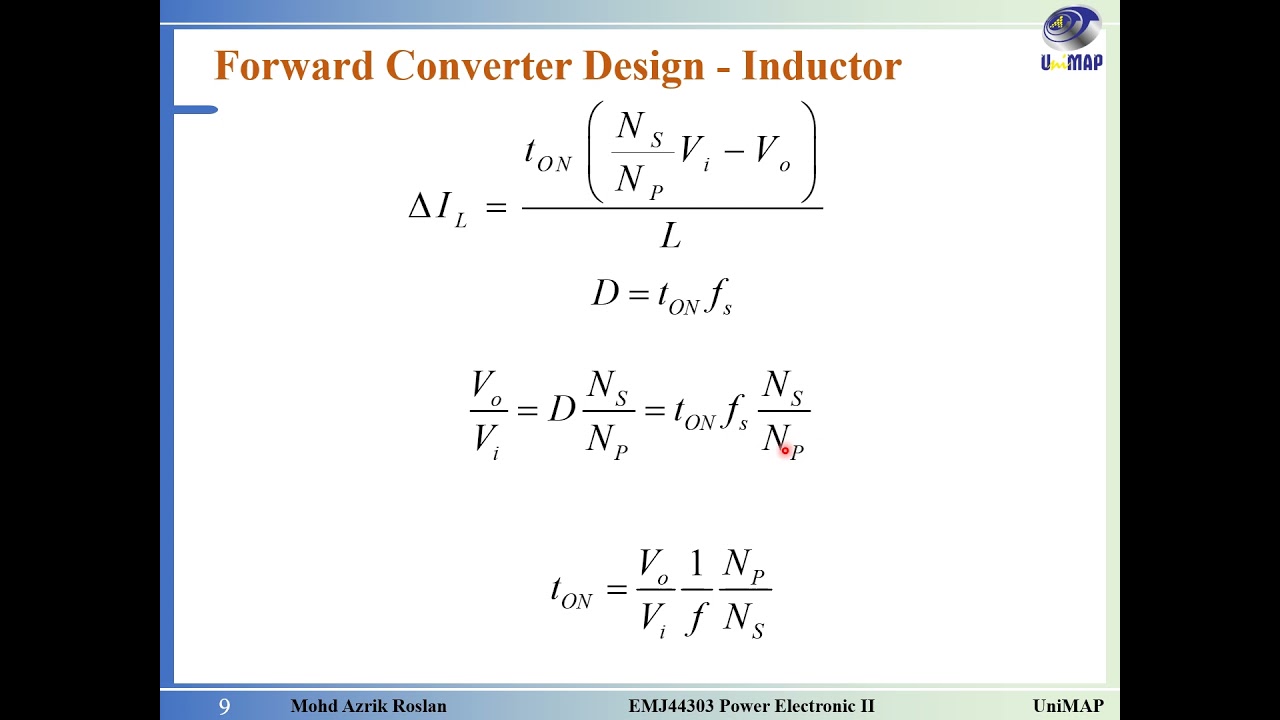 UniMAP

Forward Converter Design - Inductor

$\Delta I_L = \frac{t_{ON}\left(\frac{N_S}{N_P}V_i - V_o\right)}{L}$

$D = t_{ON} f_s$

$\frac{V_o}{V_i} = D\frac{N_S}{N_P} = t_{ON} f_s \frac{N_S}{N_P}$

$t_{ON} = \frac{V_o}{V_i}\frac{1}{f}\frac{N_P}{N_S}$

9 Mohd Azrik Roslan EMJ44303 Power Electronic II UniMAP